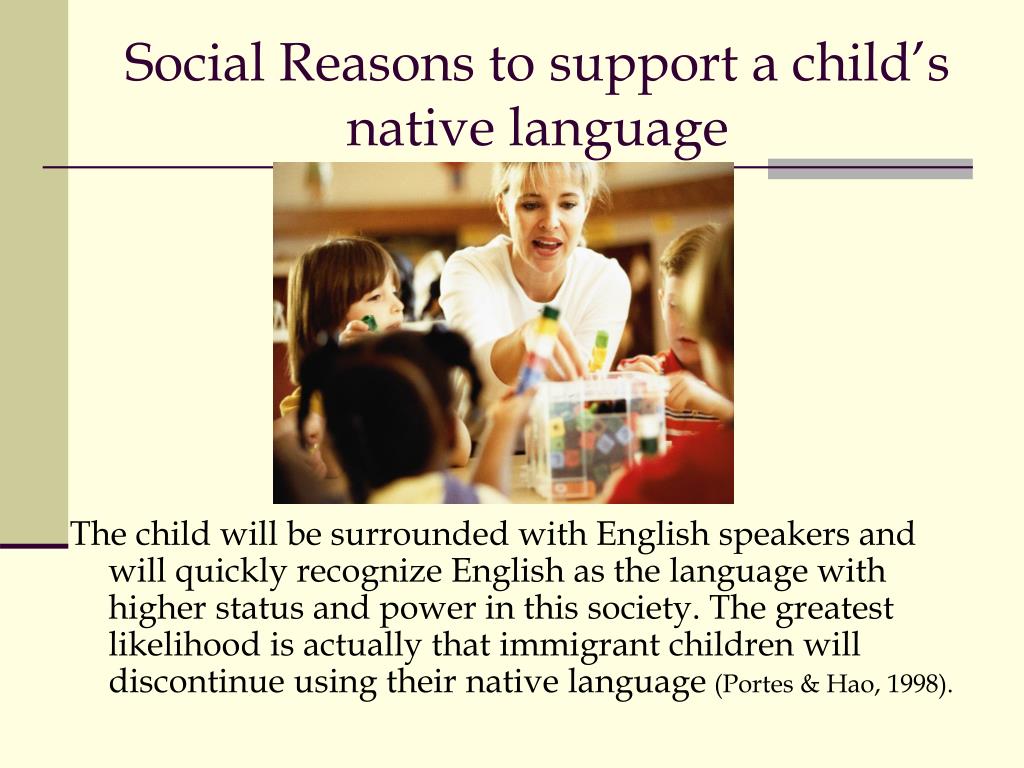 Social Reasons to support a child’s native language

The child will be surrounded with English speakers and will quickly recognize English as the language with higher status and power in this society. The greatest likelihood is actually that immigrant children will discontinue using their native language (Portes & Hao, 1998).